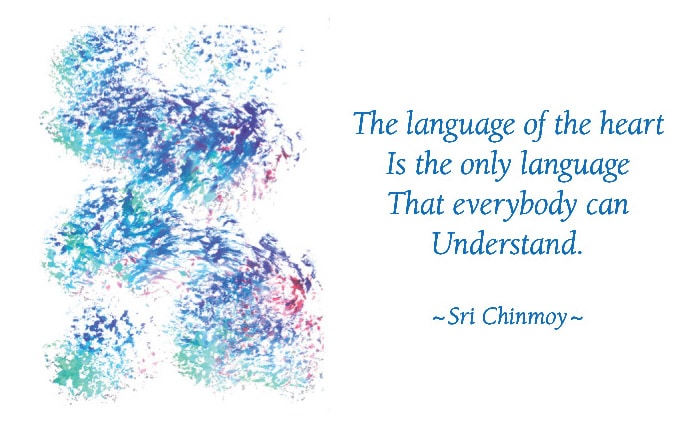 The language of the heart
Is the only language
That everybody can
Understand.

~Sri Chinmoy~